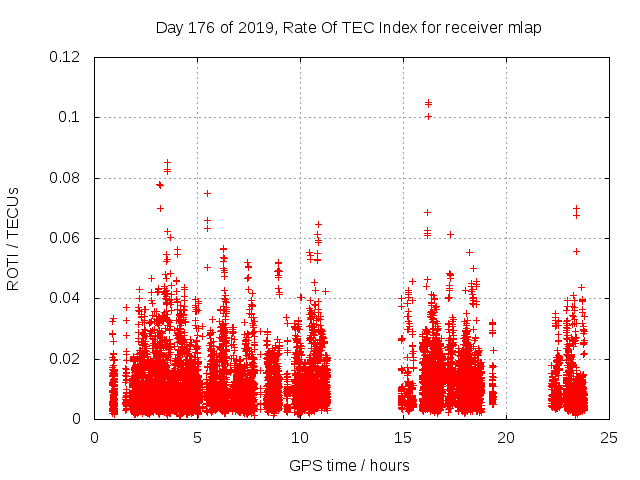 Day 176 of 2019, Rate Of TEC Index for receiver mlap

ROTI / TECUs

0.12
0.1
0.08
0.06
0.04
0.02
0

0
5
10
15
20
25

GPS time / hours